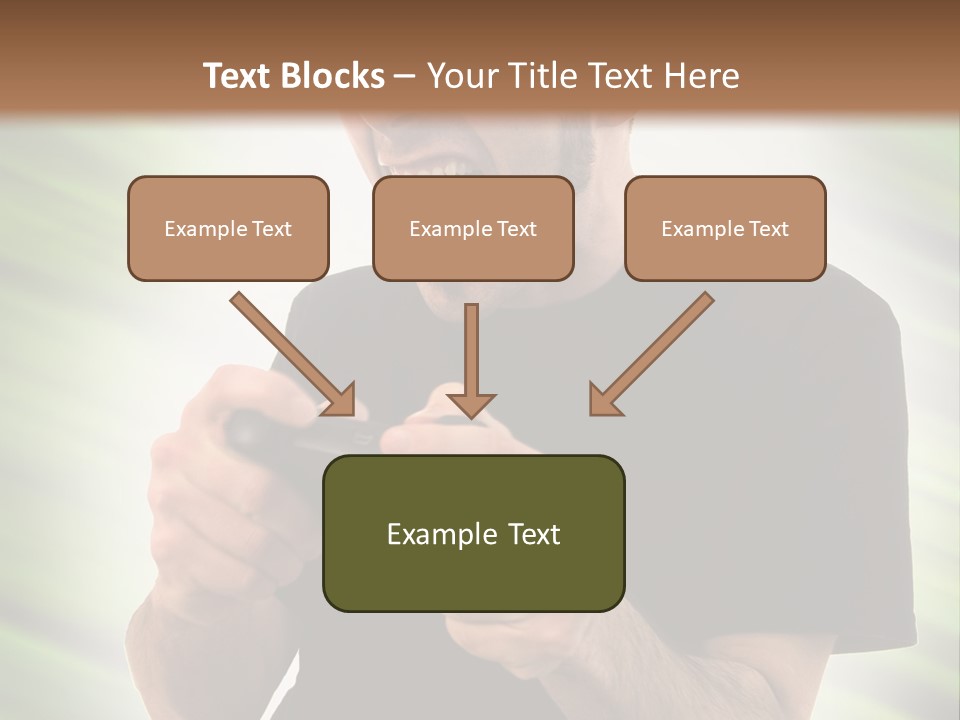 Text Blocks – Your Title Text Here

Example Text

Example Text

Example Text

Example Text